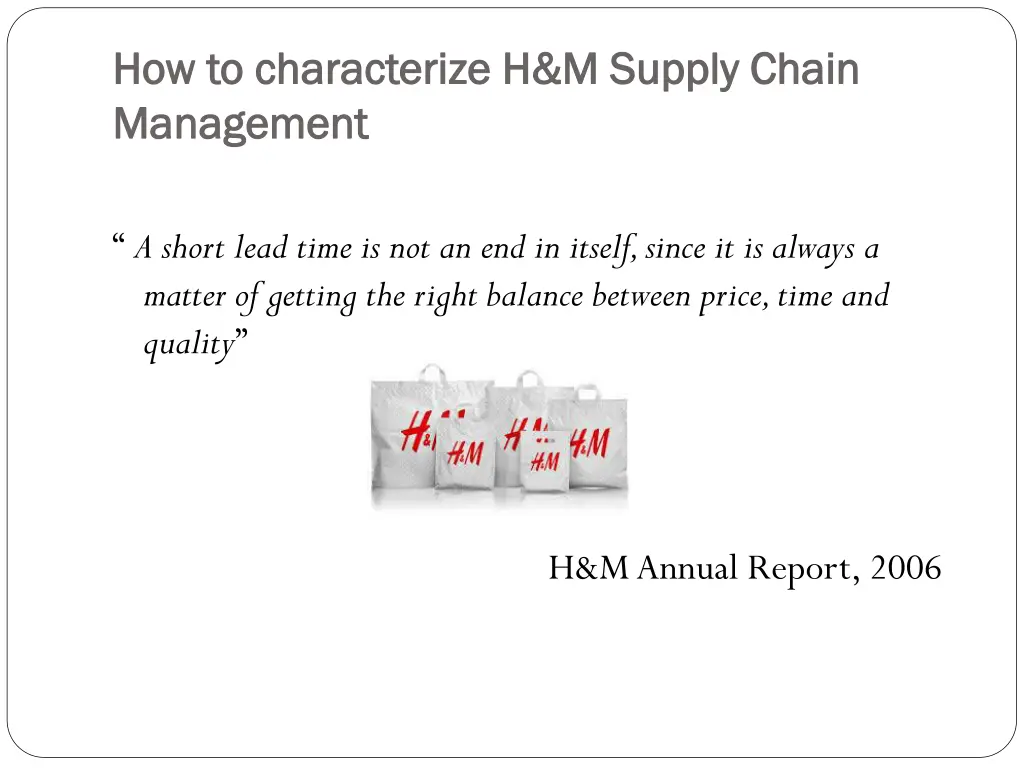 How to characterize H&M Supply Chain Management

“ A short lead time is not an end in itself, since it is always a matter of getting the right balance between price, time and quality”

H&M H&M H&M H&M H&M

H&M Annual Report, 2006